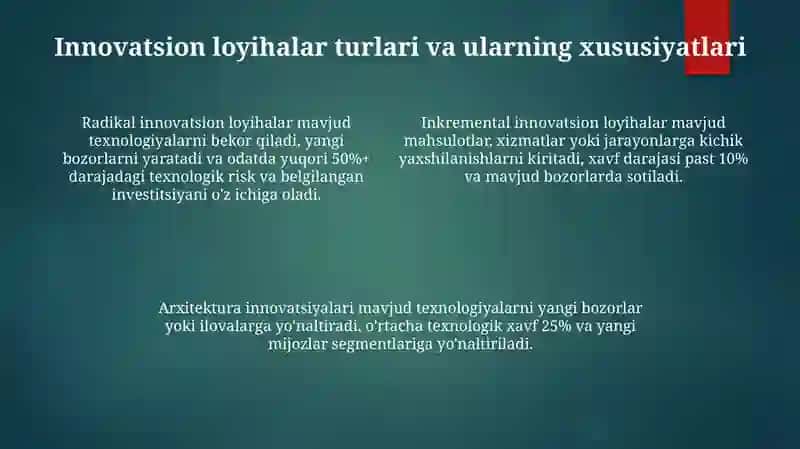 Innovatsion loyihalar turlari va ularning xususiyatlari

Radikal innovatsion loyihalar mavjud texnologiyalarni bekor qiladi, yangi bozorlarni yaratadi va odatda yuqori 50%+ darajadagi texnologik risk va belgilangan investitsiyani o'z ichiga oladi.

Inkremental innovatsion loyihalar mavjud mahsulotlar, xizmatlar yoki jarayonlarga kichik yaxshilanishlarni kiritadi, xavf darajasi past 10% va mavjud bozorlarda sotiladi.

Arxitektura innovatsiyalari mavjud texnologiyalarni yangi bozorlar yoki ilovalarga yo'naltiradi, o'rtacha texnologik xavf 25% va yangi mijozlar segmentlariga yo'naltiriladi.